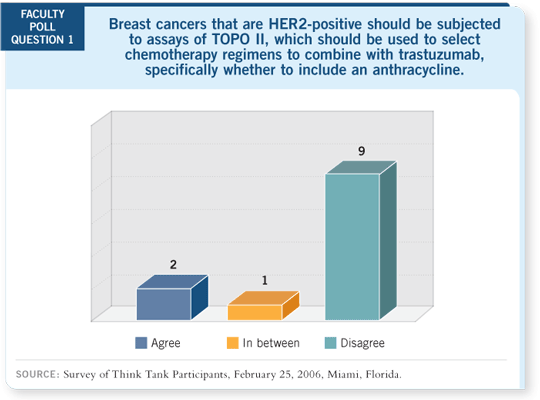 FACULTY POLL QUESTION 1

Breast cancers that are HER2-positive should be subjected to assays of TOPO II, which should be used to select chemotherapy regimens to combine with trastuzumab, specifically whether to include an anthracycline.

2

1

9

Agree

In between

Disagree

SOURCE: Survey of Think Tank Participants, February 25, 2006, Miami, Florida.